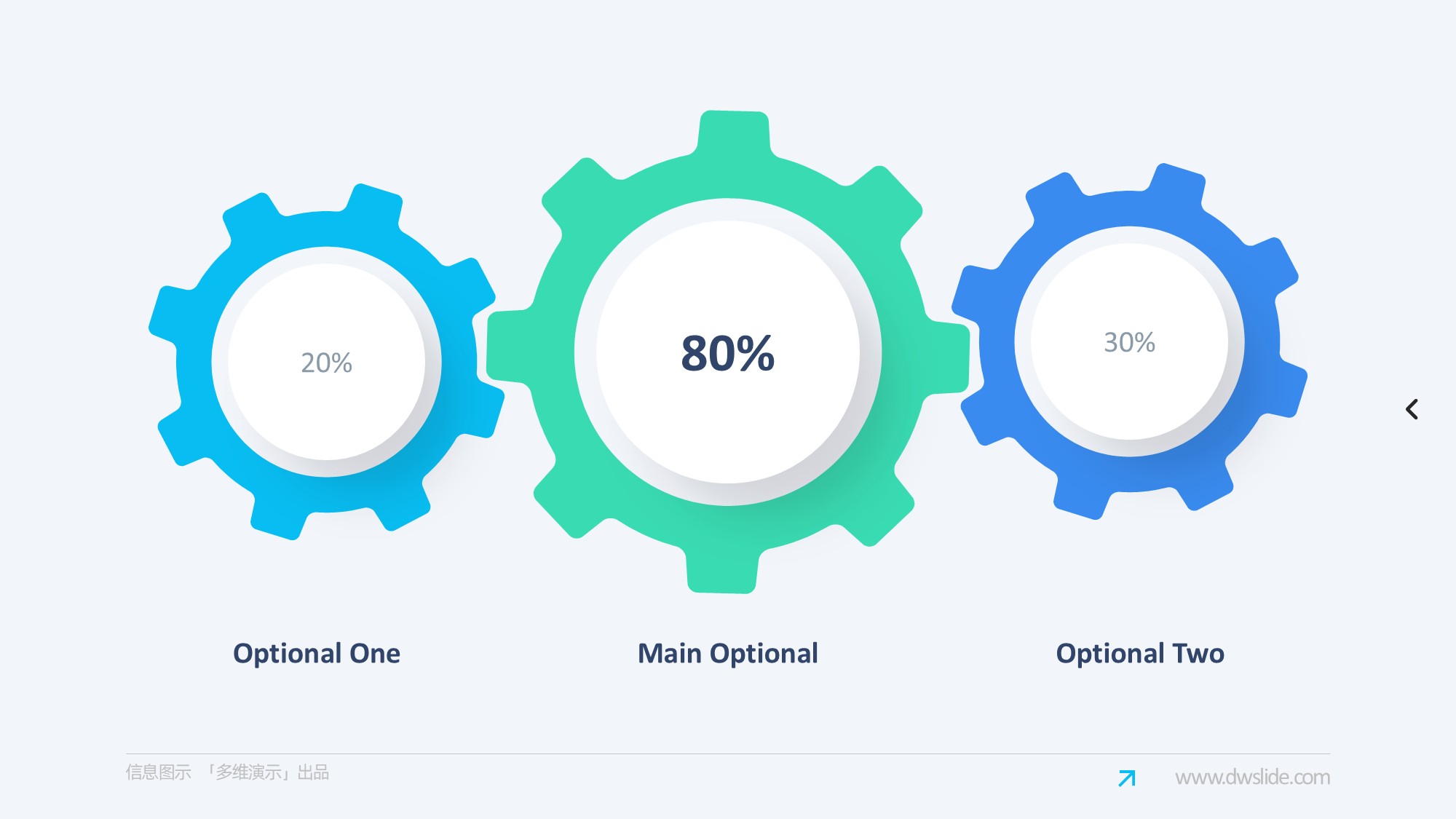 20%

80%

30%

Optional One

Main Optional

Optional Two

信息图示 「多维演示」出品

www.dwslide.com